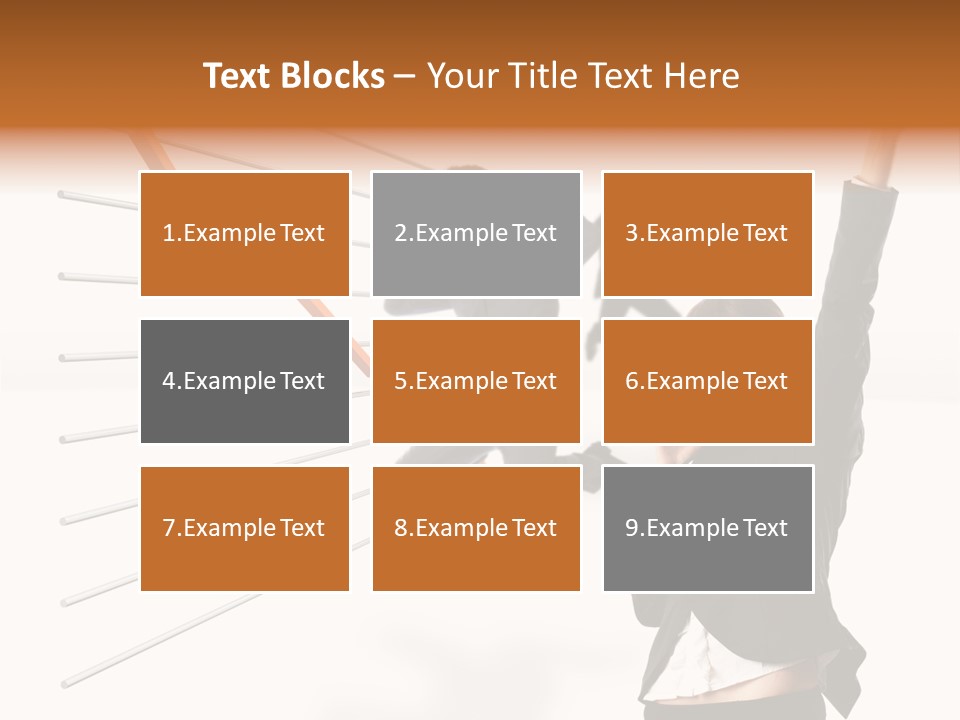 Text Blocks – Your Title Text Here

1.Example Text

2.Example Text

3.Example Text

4.Example Text

5.Example Text

6.Example Text

7.Example Text

8.Example Text

9.Example Text